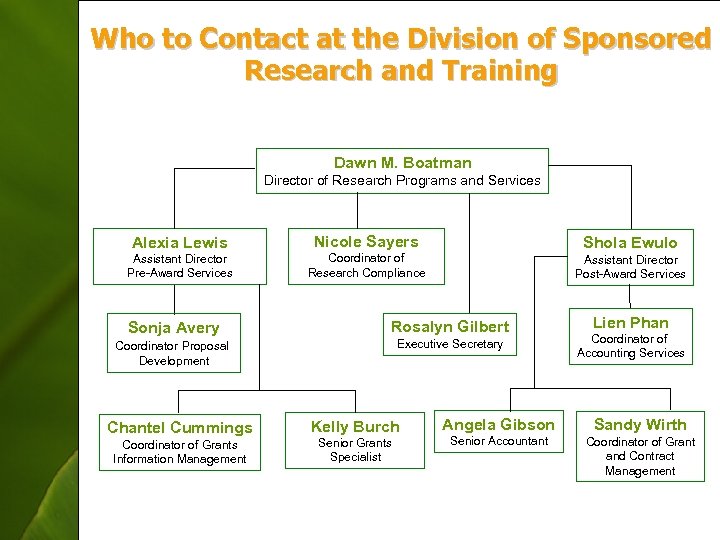 Who to Contact at the Division of Sponsored Research and Training

Dawn M. Boatman
Director of Research Programs and Services

Alexia Lewis
Assistant Director
Pre-Award Services

Nicole Sayers
Coordinator of
Research Compliance

Shola Ewulo
Assistant Director
Post-Award Services

Sonja Avery
Coordinator Proposal Development

Rosalyn Gilbert
Executive Secretary

Lien Phan
Coordinator of
Accounting Services

Chantel Cummings
Coordinator of Grants
Information Management

Kelly Burch
Senior Grants
Specialist

Angela Gibson
Senior Accountant

Sandy Wirth
Coordinator of Grant and Contract Management